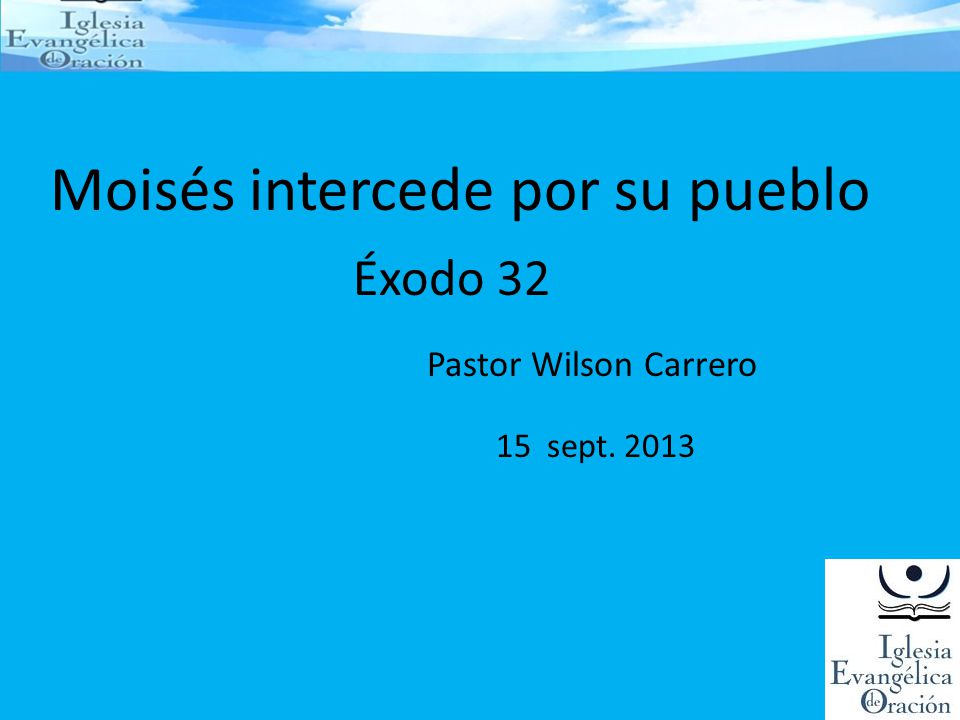 Iglesia
Evangélica
de Oración

Moisés intercede por su pueblo

Éxodo 32

Pastor Wilson Carrero

15 sept. 2013

Iglesia
Evangélica
de Oración